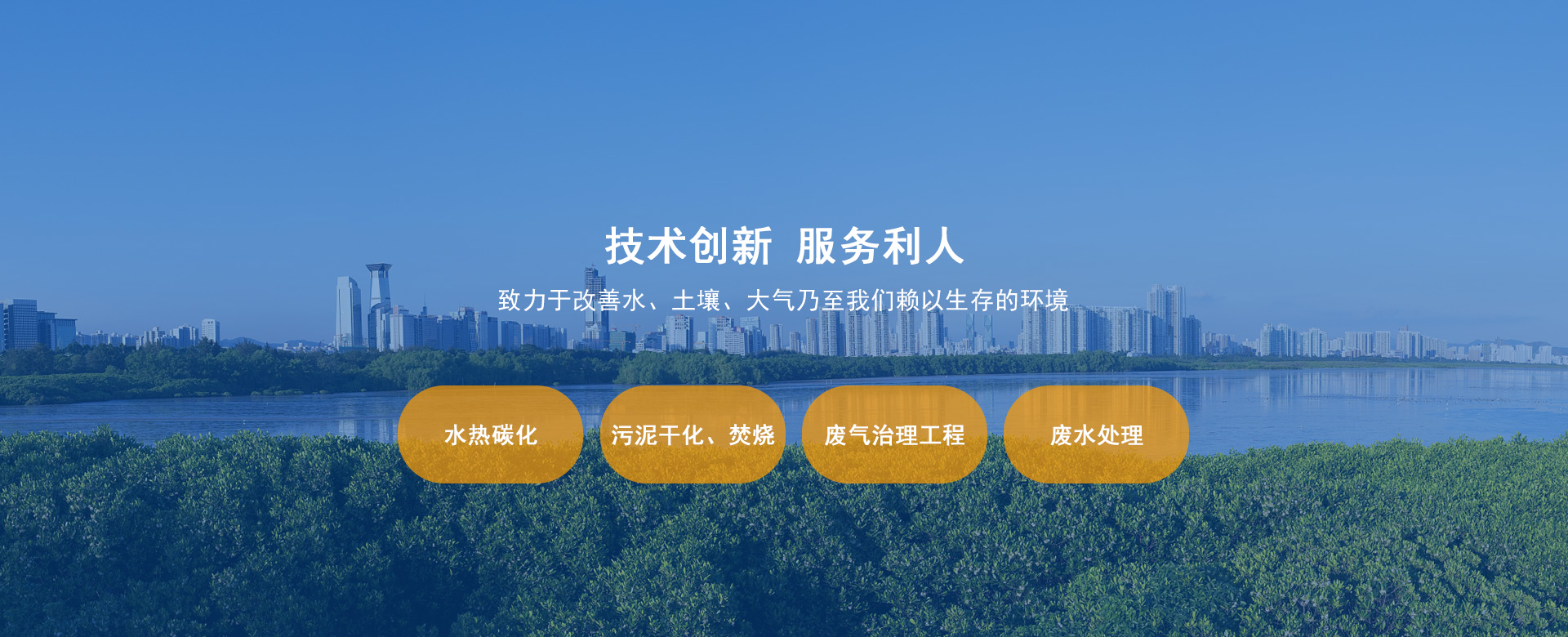 技术创新 服务利人

致力于改善水、土壤、大气乃至我们赖以生存的环境

水热碳化

污泥干化、焚烧

废气治理工程

废水处理